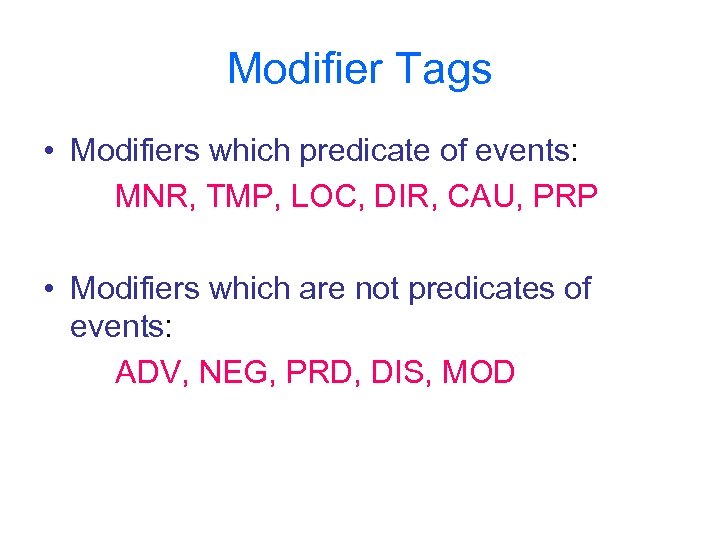 Modifier Tags

• Modifiers which predicate of events:

MNR, TMP, LOC, DIR, CAU, PRP

• Modifiers which are not predicates of events:

ADV, NEG, PRD, DIS, MOD